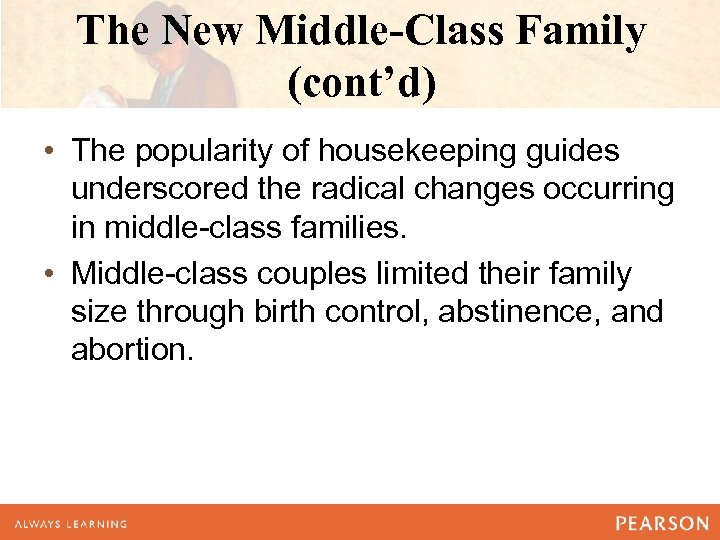 The New Middle-Class Family (cont’d)

• The popularity of housekeeping guides underscored the radical changes occurring in middle-class families.

• Middle-class couples limited their family size through birth control, abstinence, and abortion.

ALWAYS LEARNING

PEARSON